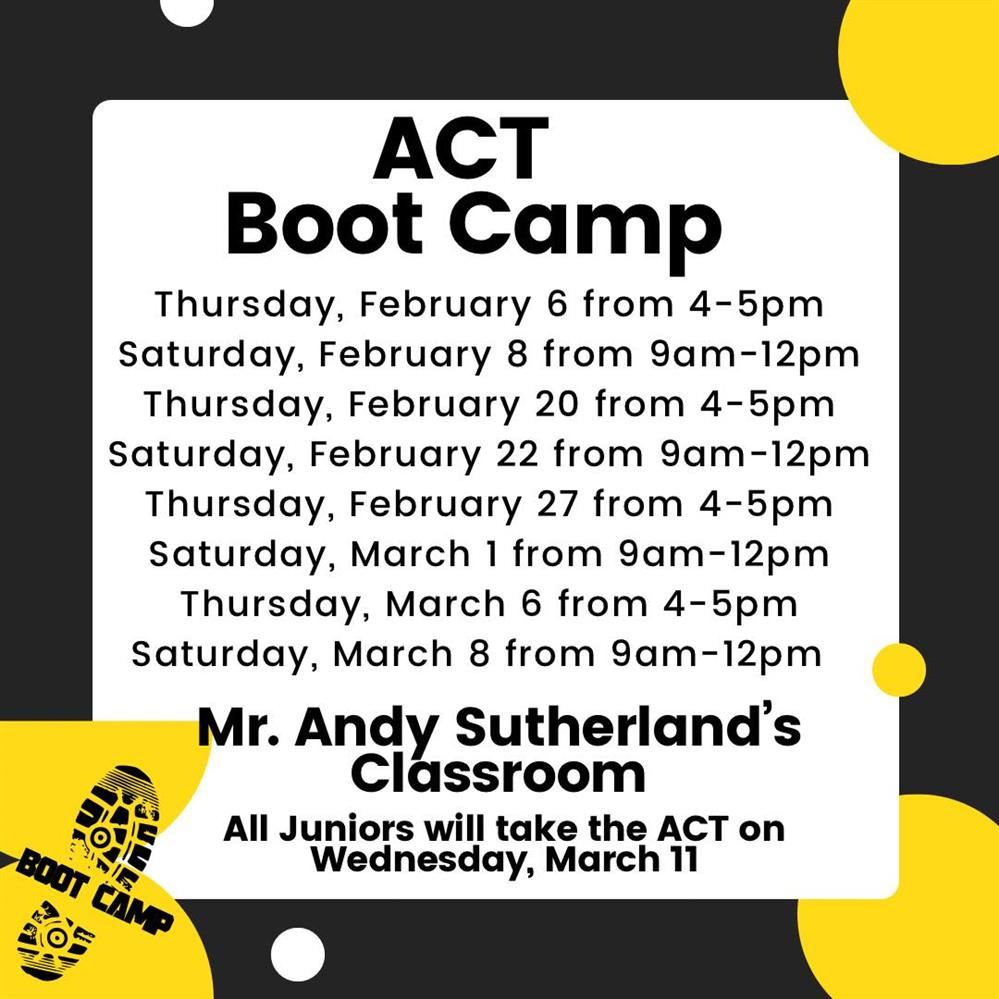 ACT
Boot Camp

Thursday, February 6 from 4-5pm
Saturday, February 8 from 9am-12pm
Thursday, February 20 from 4-5pm
Saturday, February 22 from 9am-12pm
Thursday, February 27 from 4-5pm
Saturday, March 1 from 9am-12pm
Thursday, March 6 from 4-5pm
Saturday, March 8 from 9am-12pm

Mr. Andy Sutherland's Classroom

All Juniors will take the ACT on Wednesday, March 11

BOOT CAMP